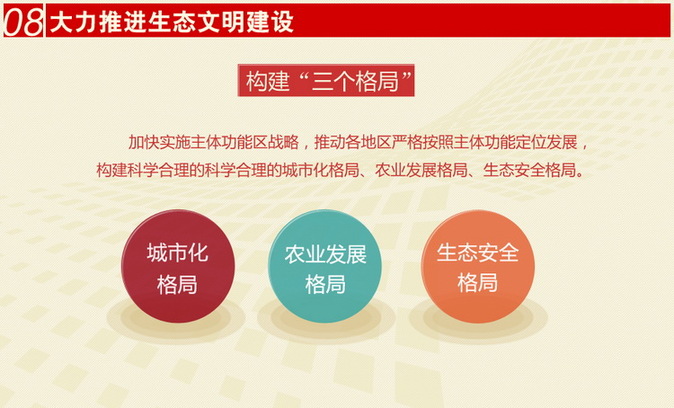 08 大力推进生态文明建设

构建“三个格局”

加快实施主体功能区战略，推动各地区严格按照主体功能定位发展，构建科学合理的科学合理的城市化格局、农业发展格局、生态安全格局。

城市化格局

农业发展格局

生态安全格局